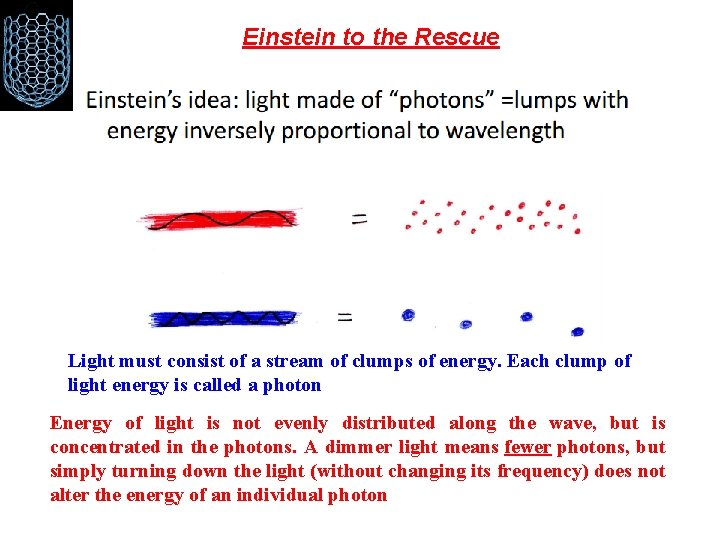 Einstein to the Rescue

Einstein's idea: light made of "photons" =lumps with energy inversely proportional to wavelength

=

=

Light must consist of a stream of clumps of energy. Each clump of light energy is called a photon

Energy of light is not evenly distributed along the wave, but is concentrated in the photons. A dimmer light means fewer photons, but simply turning down the light (without changing its frequency) does not alter the energy of an individual photon